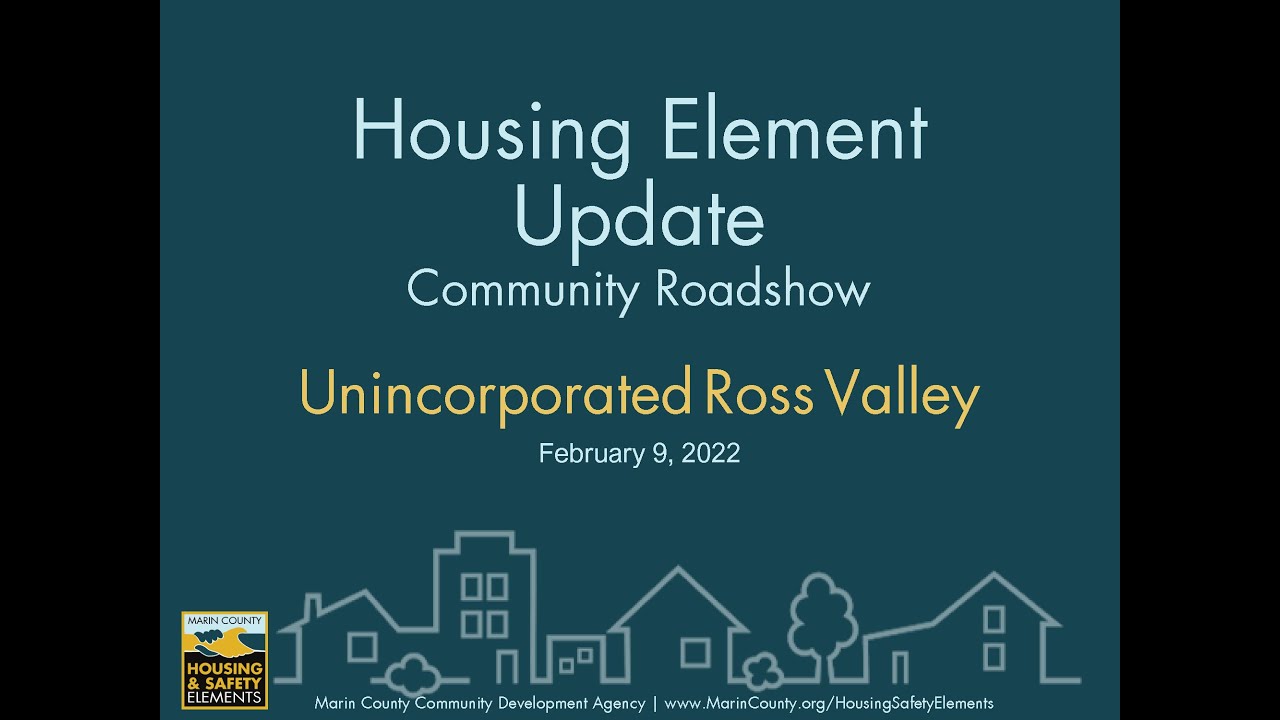 Housing Element Update
Community Roadshow

Unincorporated Ross Valley

February 9, 2022

MARIN COUNTY
HOUSING & SAFETY ELEMENTS

Marin County Community Development Agency | www.MarinCounty.org/HousingSafetyElements